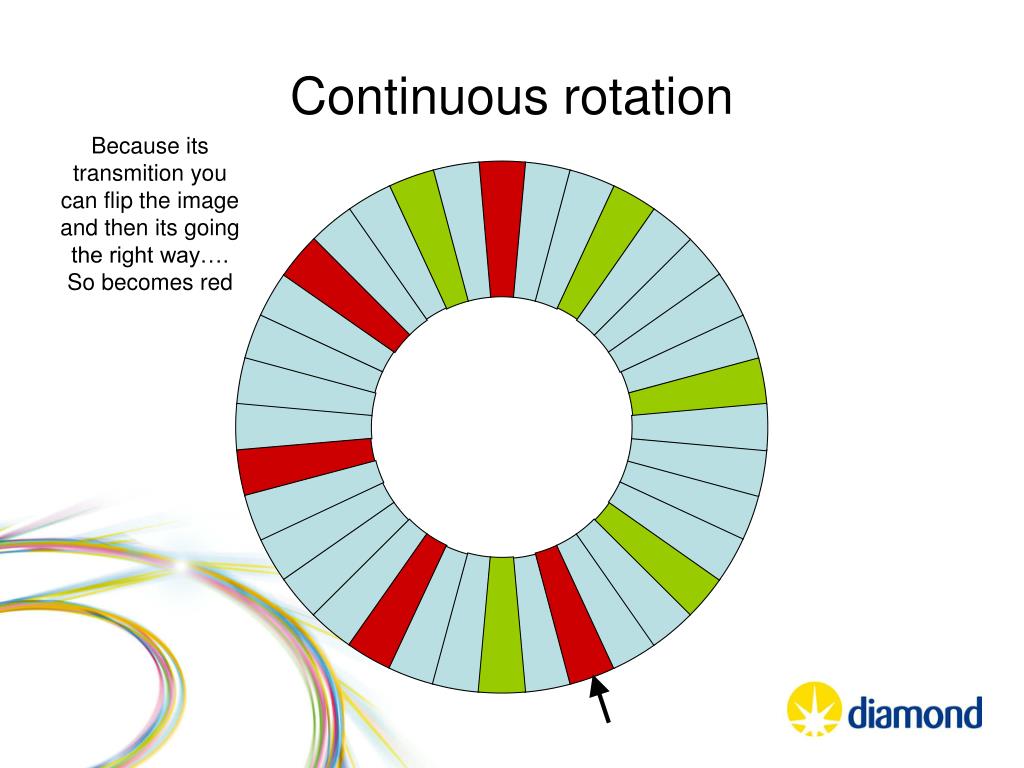 Continuous rotation

Because its transmition you can flip the image and then its going the right way…. So becomes red

diamond